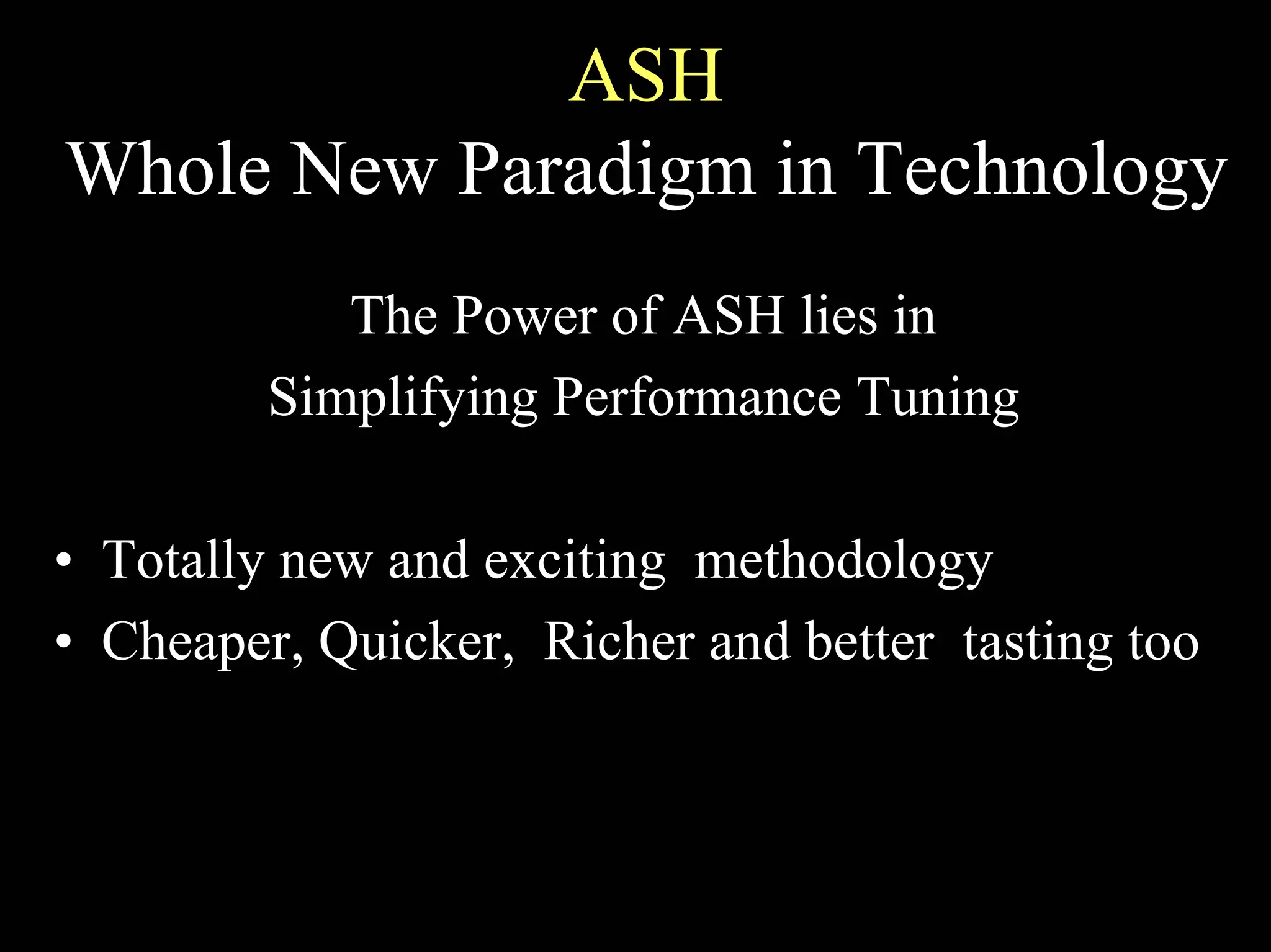 ASH
Whole New Paradigm in Technology

The Power of ASH lies in
Simplifying Performance Tuning

• Totally new and exciting methodology
• Cheaper, Quicker, Richer and better tasting too